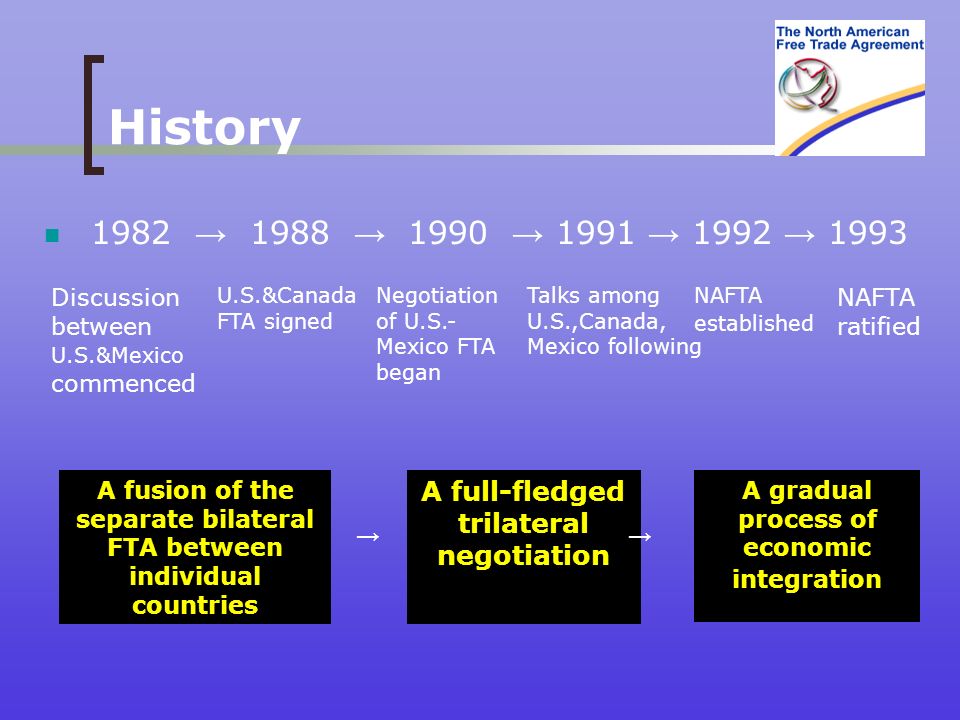 The North American Free Trade Agreement

History

1982 → 1988 → 1990 → 1991 → 1992 → 1993

Discussion between U.S.&Mexico commenced

U.S.&Canada FTA signed

Negotiation of U.S.-Mexico FTA began

Talks among U.S.,Canada, Mexico following

NAFTA established

NAFTA ratified

A fusion of the separate bilateral FTA between individual countries

→

A full-fledged trilateral negotiation

→

A gradual process of economic integration